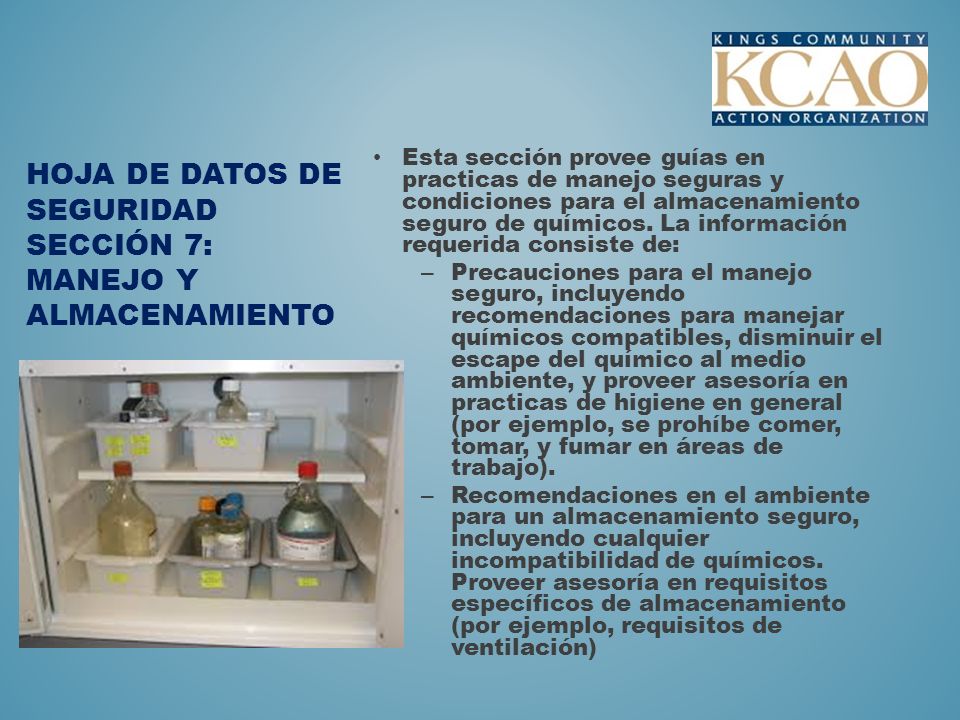 KINGS COMMUNITY
KCAO
ACTION ORGANIZATION

HOJA DE DATOS DE SEGURIDAD SECCIÓN 7: MANEJO Y ALMACENAMIENTO

• Esta sección provee guías en practicas de manejo seguras y condiciones para el almacenamiento seguro de químicos. La información requerida consiste de:
– Precauciones para el manejo seguro, incluyendo recomendaciones para manejar químicos compatibles, disminuir el escape del químico al medio ambiente, y proveer asesoría en practicas de higiene en general (por ejemplo, se prohíbe comer, tomar, y fumar en áreas de trabajo).
– Recomendaciones en el ambiente para un almacenamiento seguro, incluyendo cualquier incompatibilidad de químicos. Proveer asesoría en requisitos específicos de almacenamiento (por ejemplo, requisitos de ventilación)